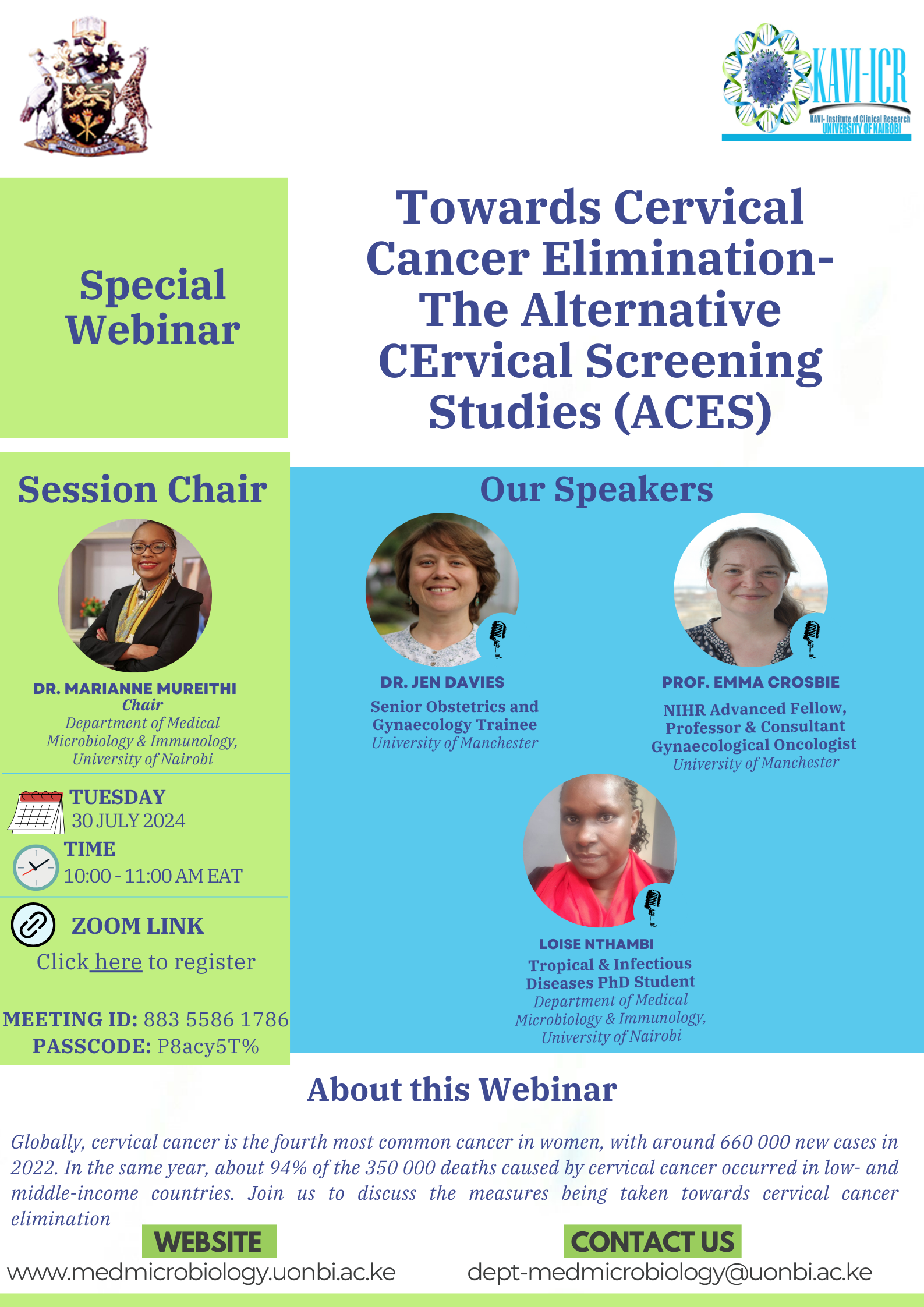 KAVI-ICR
KAVI- Institute of Clinical Research
UNIVERSITY OF NAIROBI

Special Webinar

Towards Cervical Cancer Elimination- The Alternative CErvical Screening Studies (ACES)

Session Chair

DR. MARIANNE MUREITHI
Chair
Department of Medical Microbiology & Immunology, University of Nairobi

TUESDAY
30 JULY 2024

TIME
10:00 - 11:00 AM EAT

ZOOM LINK
Click here to register

MEETING ID: 883 5586 1786
PASSCODE: P8acy5T%

Our Speakers

DR. JEN DAVIES
Senior Obstetrics and Gynaecology Trainee
University of Manchester

PROF. EMMA CROSBIE
NIHR Advanced Fellow, Professor & Consultant Gynaecological Oncologist
University of Manchester

LOISE NTHAMBI
Tropical & Infectious Diseases PhD Student
Department of Medical Microbiology & Immunology, University of Nairobi

About this Webinar

Globally, cervical cancer is the fourth most common cancer in women, with around 660 000 new cases in 2022. In the same year, about 94% of the 350 000 deaths caused by cervical cancer occurred in low- and middle-income countries. Join us to discuss the measures being taken towards cervical cancer elimination

WEBSITE
www.medmicrobiology.uonbi.ac.ke

CONTACT US
dept-medmicrobiology@uonbi.ac.ke